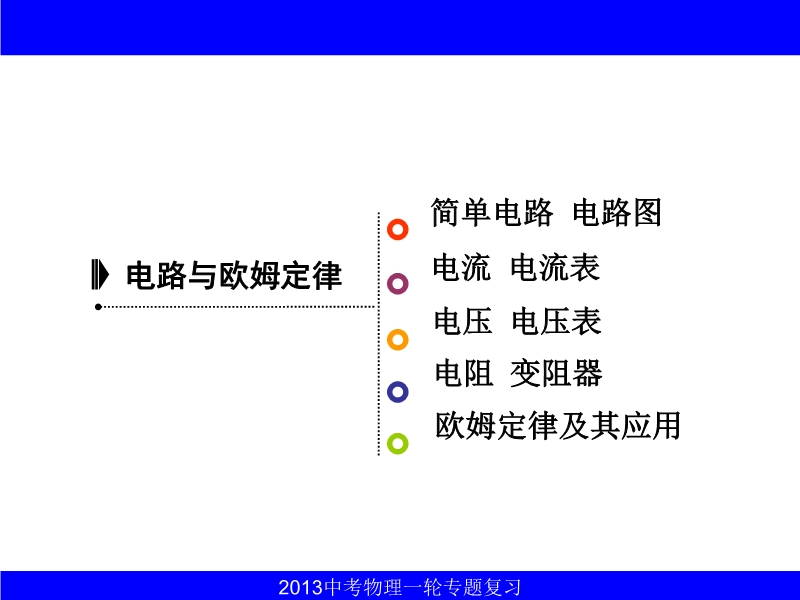 电路与欧姆定律

简单电路 电路图

电流 电流表

电压 电压表

电阻 变阻器

欧姆定律及其应用

2013中考物理一轮专题复习